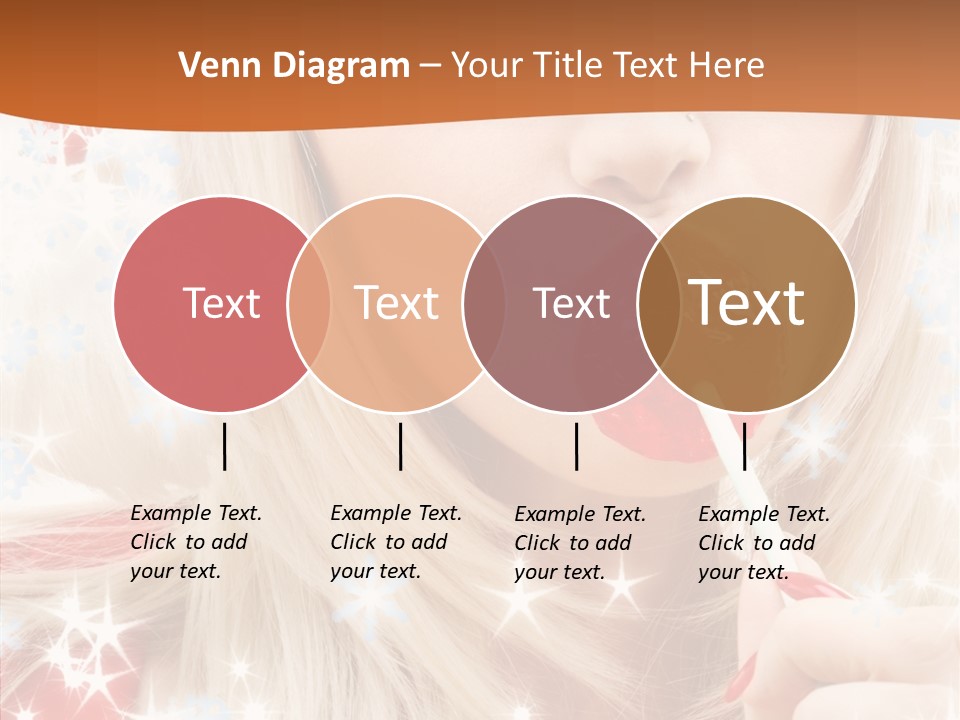 Venn Diagram – Your Title Text Here

Text

Text

Text

Text

Example Text. Click to add your text.

Example Text. Click to add your text.

Example Text. Click to add your text.

Example Text. Click to add your text.